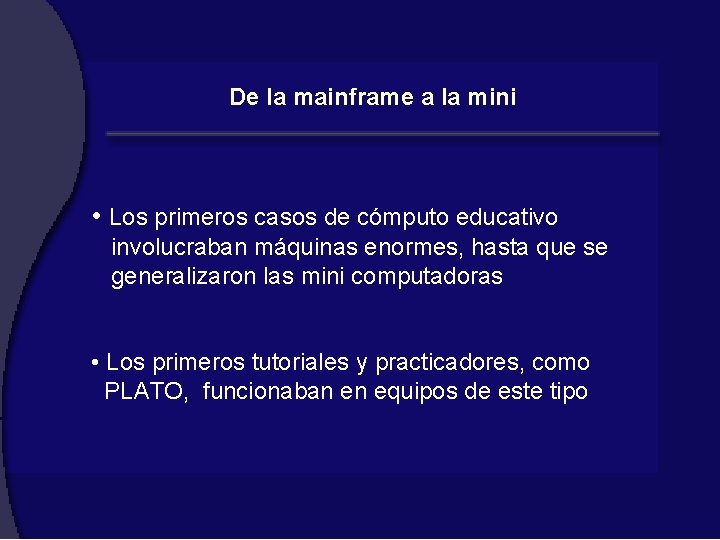 De la mainframe a la mini

• Los primeros casos de cómputo educativo involucraban máquinas enormes, hasta que se generalizaron las mini computadoras

• Los primeros tutoriales y practicadores, como PLATO, funcionaban en equipos de este tipo